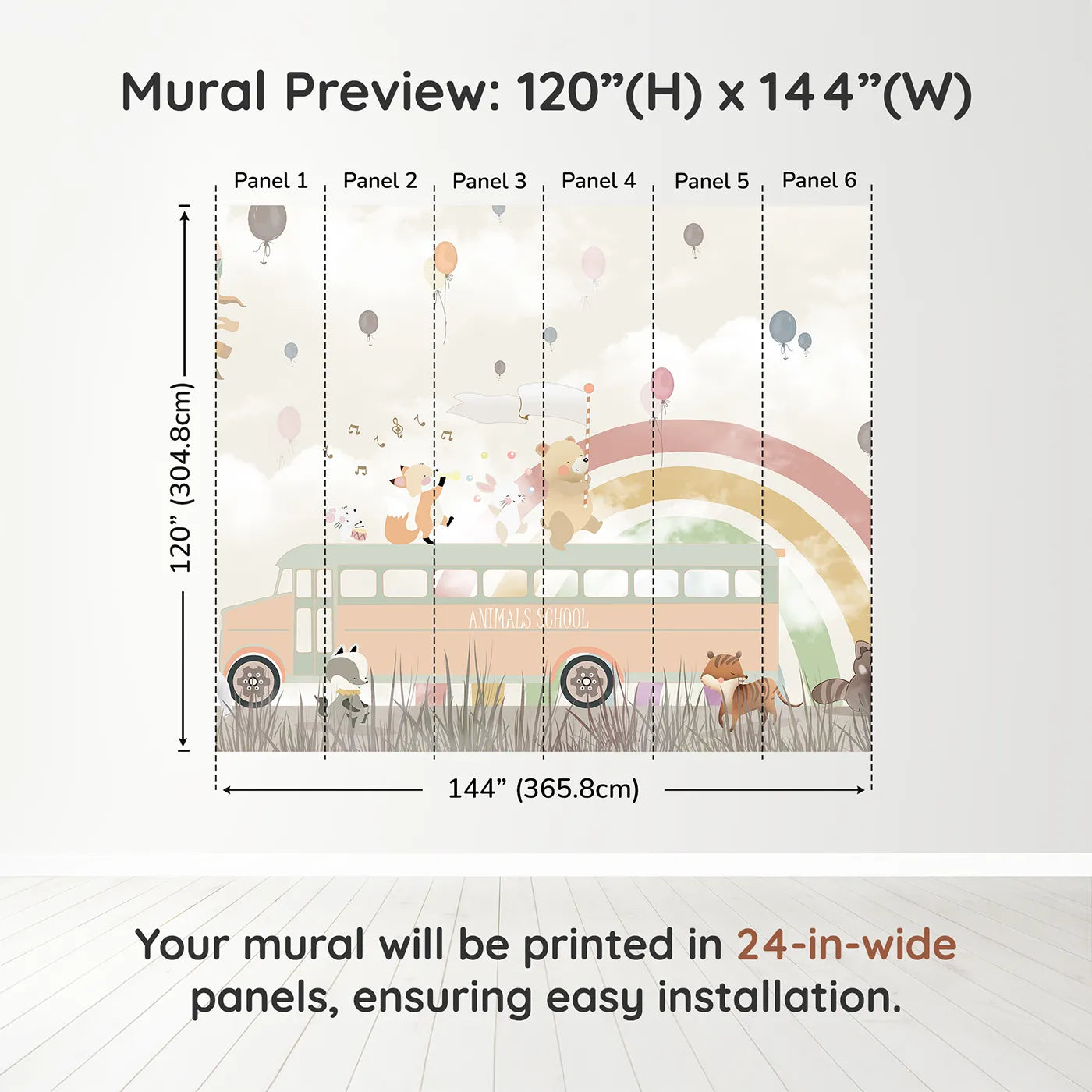 Mural Preview: 120”(H) x 144”(W)

Panel 1 Panel 2 Panel 3 Panel 4 Panel 5 Panel 6

120” (304.8cm)

ANIMALS SCHOOL

144” (365.8cm)

Your mural will be printed in 24-in-wide panels, ensuring easy installation.